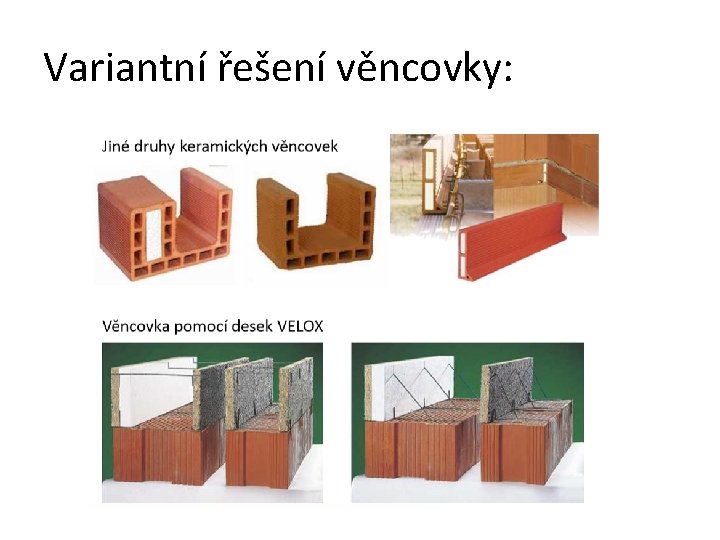 Variantní řešení věncovky:

Jiné druhy keramických věncovek

Věncovka pomocí desek VELOX